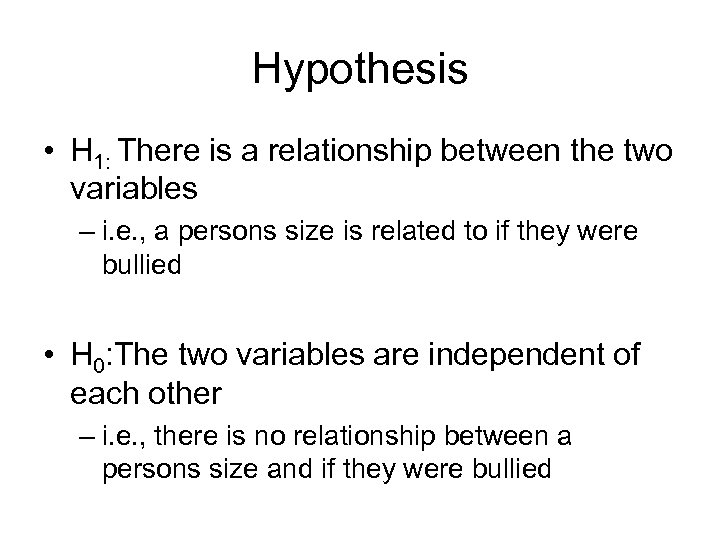 Hypothesis

• $H_{1:}$ There is a relationship between the two variables
– i.e., a persons size is related to if they were bullied

• $H_0$:The two variables are independent of each other
– i.e., there is no relationship between a persons size and if they were bullied